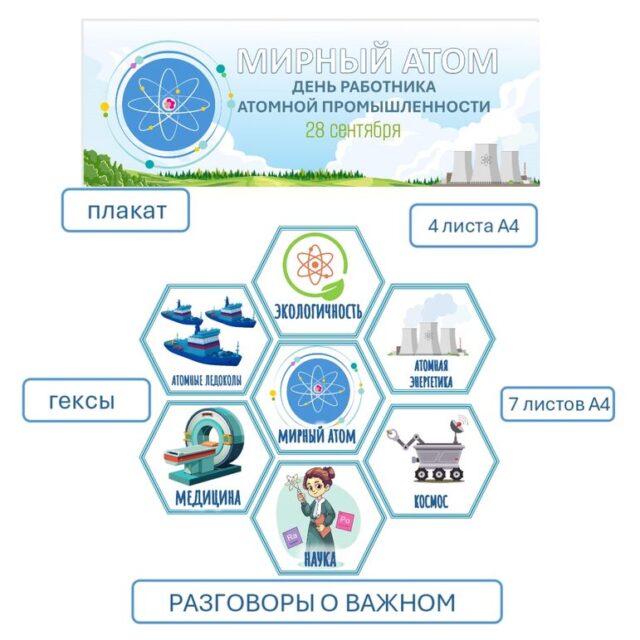 МИРНЫЙ АТОМ
ДЕНЬ РАБОТНИКА
АТОМНОЙ ПРОМЫШЛЕННОСТИ
28 сентября

плакат

4 листа А4

ЭКОЛОГИЧНОСТЬ

АТОМНЫЕ ЛЕДОКОЛЫ

АТОМНАЯ ЭНЕРГЕТИКА

гексы

МИРНЫЙ АТОМ

7 листов А4

МЕДИЦИНА

КОСМОС

Ra

Po

НАУКА

РАЗГОВОРЫ О ВАЖНОМ